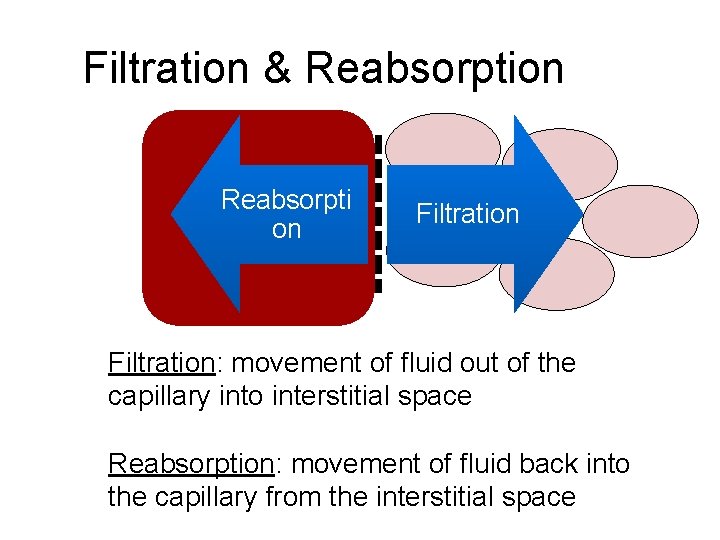 Filtration & Reabsorption

Reabsorpti on

Filtration

Filtration: movement of fluid out of the capillary into interstitial space

Reabsorption: movement of fluid back into the capillary from the interstitial space